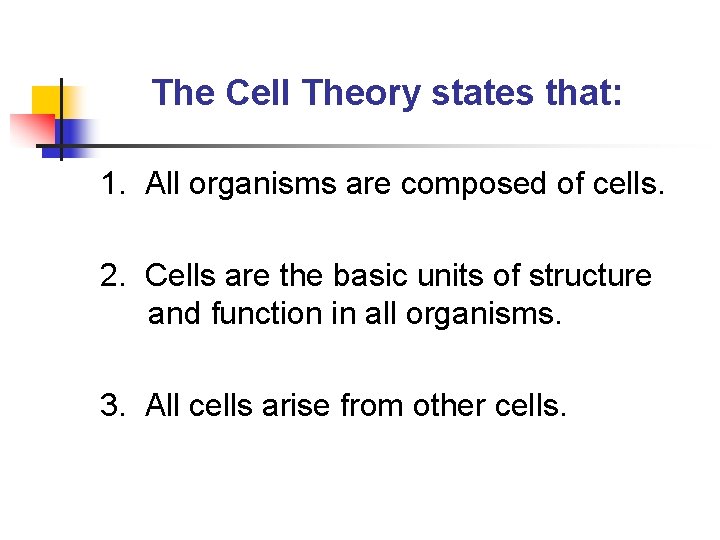 The Cell Theory states that:

1. All organisms are composed of cells.

2. Cells are the basic units of structure and function in all organisms.

3. All cells arise from other cells.